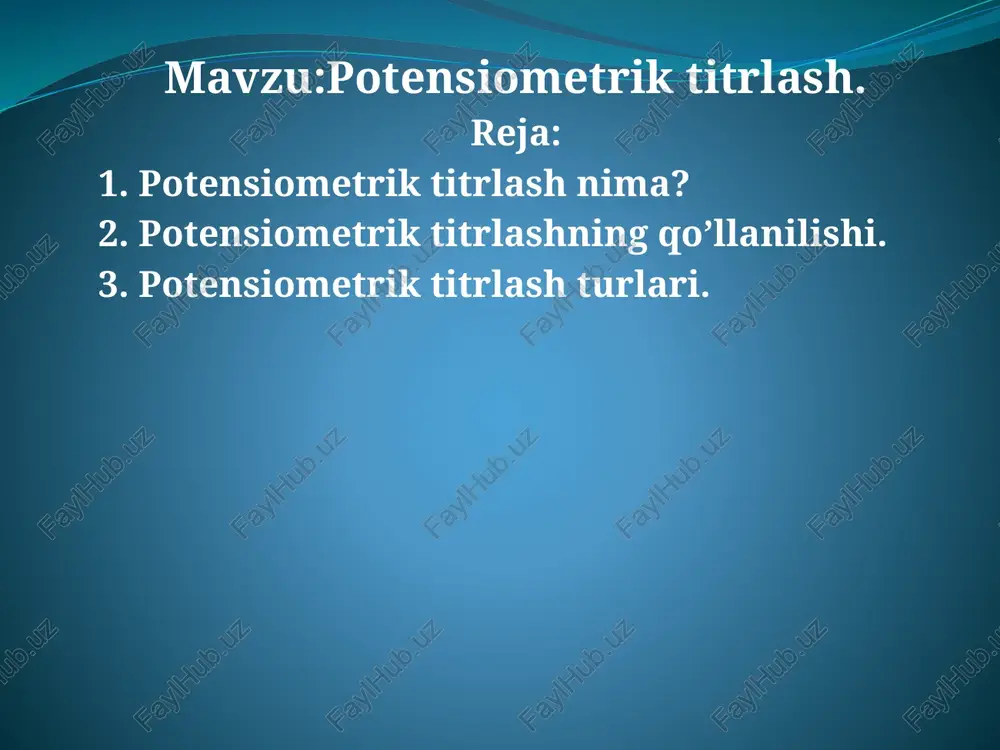 Mavzu:Potensiometrik titrlash.

Reja:

1. Potensiometrik titrlash nima?
2. Potensiometrik titrlashning qo’llanilishi.
3. Potensiometrik titrlash turlari.

FaylHub.uz